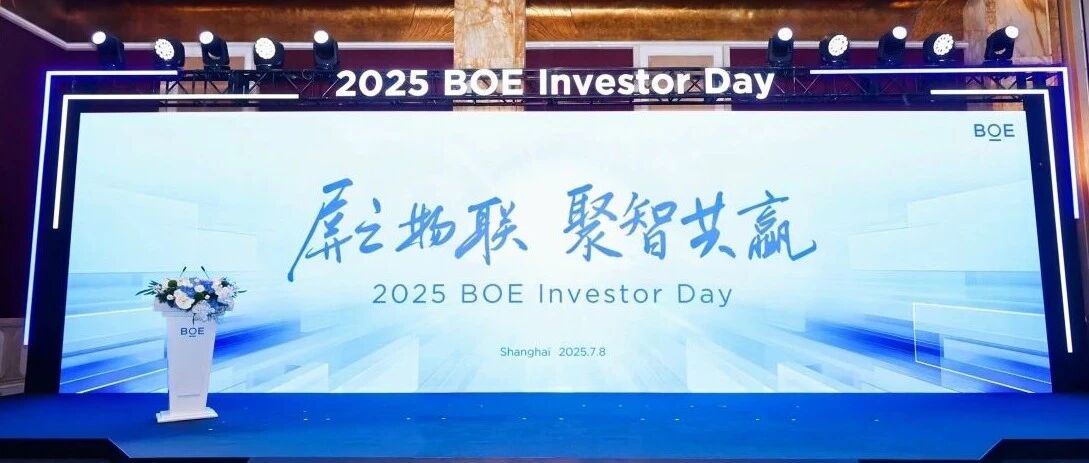 2025 BOE Investor Day

BOE

屏之物联 聚智共赢

2025 BOE Investor Day

Shanghai 2025.7.8

BOE